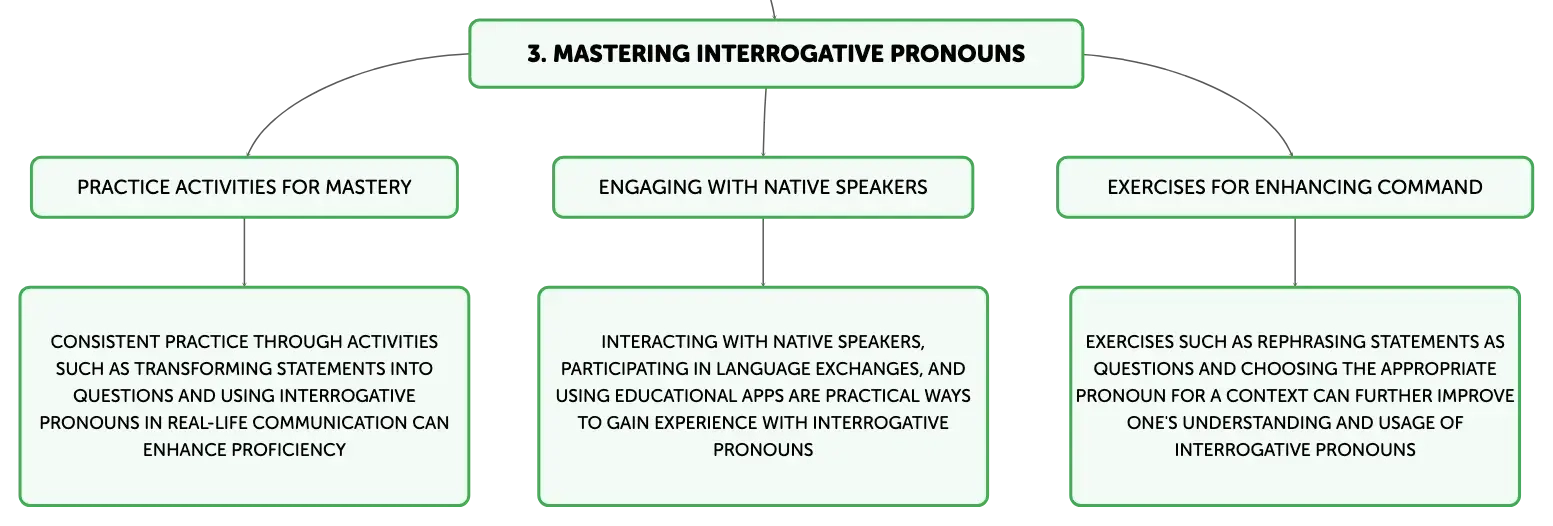 3. MASTERING INTERROGATIVE PRONOUNS

PRACTICE ACTIVITIES FOR MASTERY

CONSISTENT PRACTICE THROUGH ACTIVITIES SUCH AS TRANSFORMING STATEMENTS INTO QUESTIONS AND USING INTERROGATIVE PRONOUNS IN REAL-LIFE COMMUNICATION CAN ENHANCE PROFICIENCY

ENGAGING WITH NATIVE SPEAKERS

INTERACTING WITH NATIVE SPEAKERS, PARTICIPATING IN LANGUAGE EXCHANGES, AND USING EDUCATIONAL APPS ARE PRACTICAL WAYS TO GAIN EXPERIENCE WITH INTERROGATIVE PRONOUNS

EXERCISES FOR ENHANCING COMMAND

EXERCISES SUCH AS REPHRASING STATEMENTS AS QUESTIONS AND CHOOSING THE APPROPRIATE PRONOUN FOR A CONTEXT CAN FURTHER IMPROVE ONE'S UNDERSTANDING AND USAGE OF INTERROGATIVE PRONOUNS